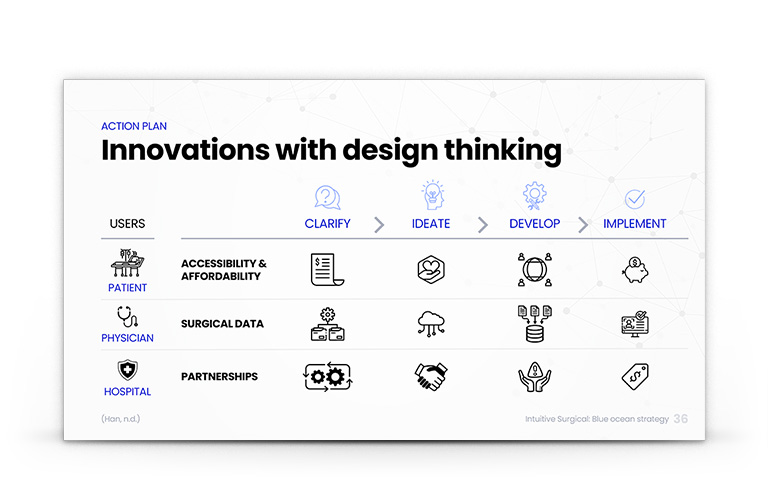 ACTION PLAN

Innovations with design thinking

| USERS | | CLARIFY | IDEATE | DEVELOP | IMPLEMENT |
|---|---|---|---|---|---|
| PATIENT | ACCESSIBILITY & AFFORDABILITY | | | | |
| PHYSICIAN | SURGICAL DATA | | | | |
| HOSPITAL | PARTNERSHIPS | | | | |

(Han, n.d.)

Intuitive Surgical: Blue ocean strategy 36